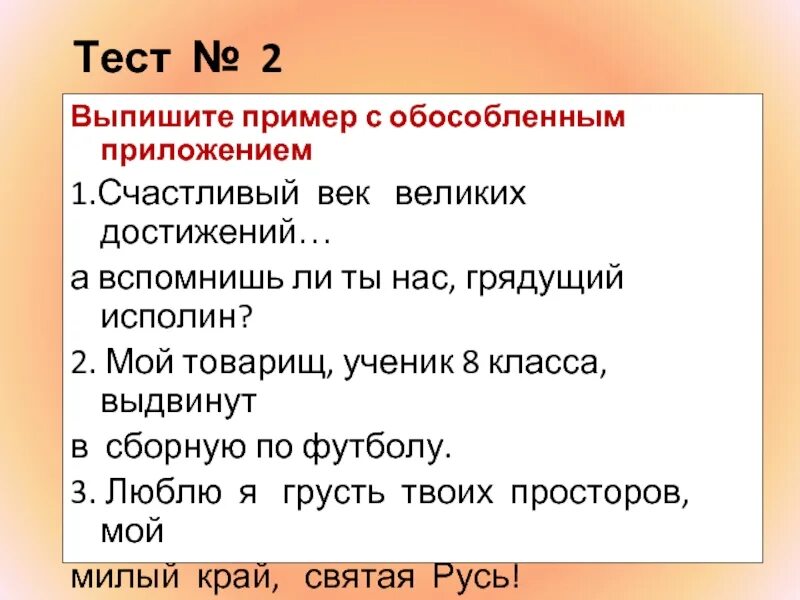 Тест № 2

Выпишите пример с обособленным приложением

1.Счастливый век великих достижений…

а вспомнишь ли ты нас, грядущий исполин?

2. Мой товарищ, ученик 8 класса, выдвинут

в сборную по футболу.

3. Люблю я грусть твоих просторов, мой

милый край, святая Русь!